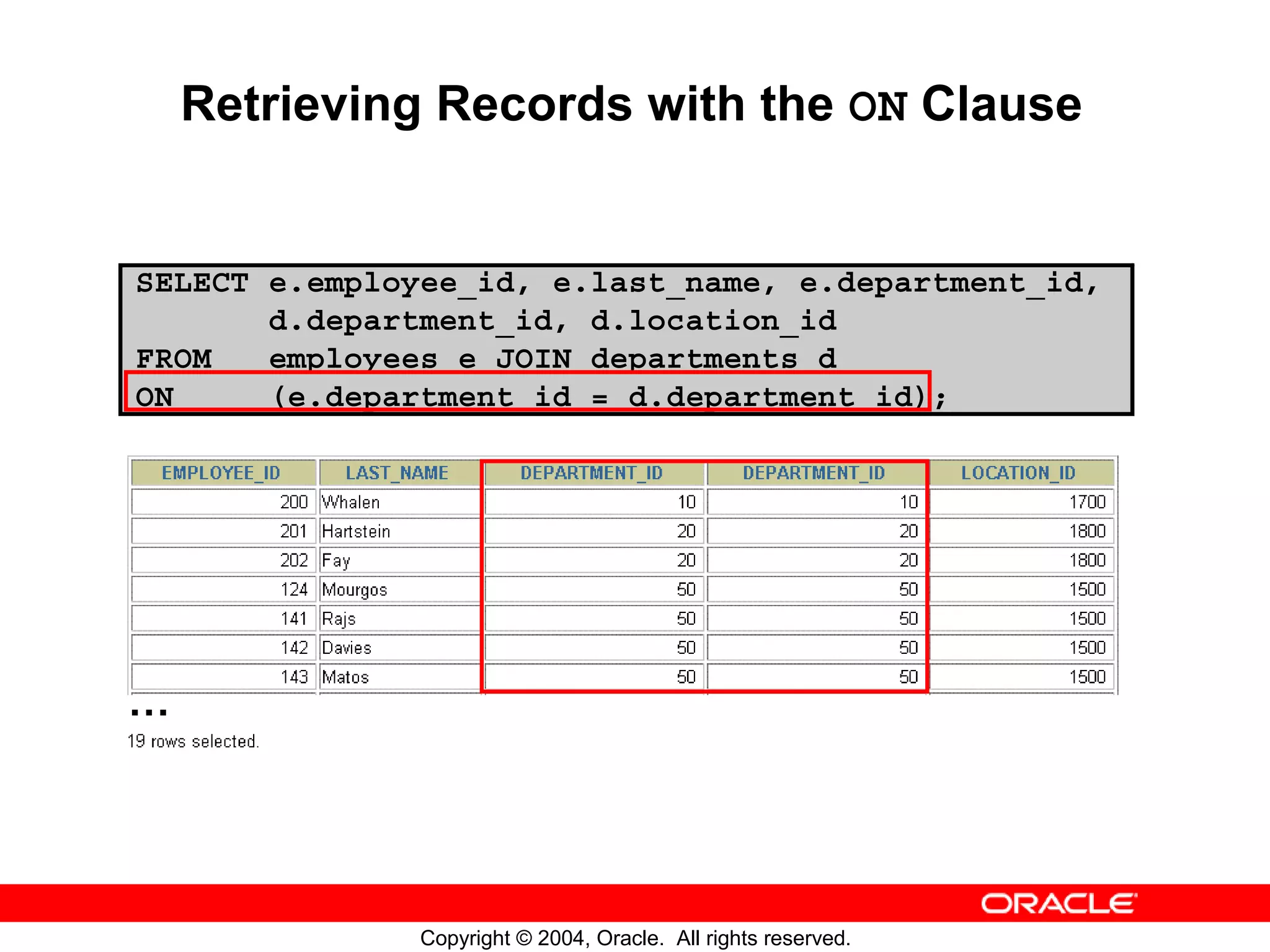 Retrieving Records with the ON Clause

SELECT e.employee_id, e.last_name, e.department_id,
       d.department_id, d.location_id
FROM   employees e JOIN departments d
ON     (e.department_id = d.department_id);

| EMPLOYEE_ID | LAST_NAME | DEPARTMENT_ID | DEPARTMENT_ID | LOCATION_ID |
|---|---|---|---|---|
| 200 | Whalen | 10 | 10 | 1700 |
| 201 | Hartstein | 20 | 20 | 1800 |
| 202 | Fay | 20 | 20 | 1800 |
| 124 | Mourgos | 50 | 50 | 1500 |
| 141 | Rajs | 50 | 50 | 1500 |
| 142 | Davies | 50 | 50 | 1500 |
| 143 | Matos | 50 | 50 | 1500 |

...

19 rows selected.

ORACLE

Copyright © 2004, Oracle. All rights reserved.